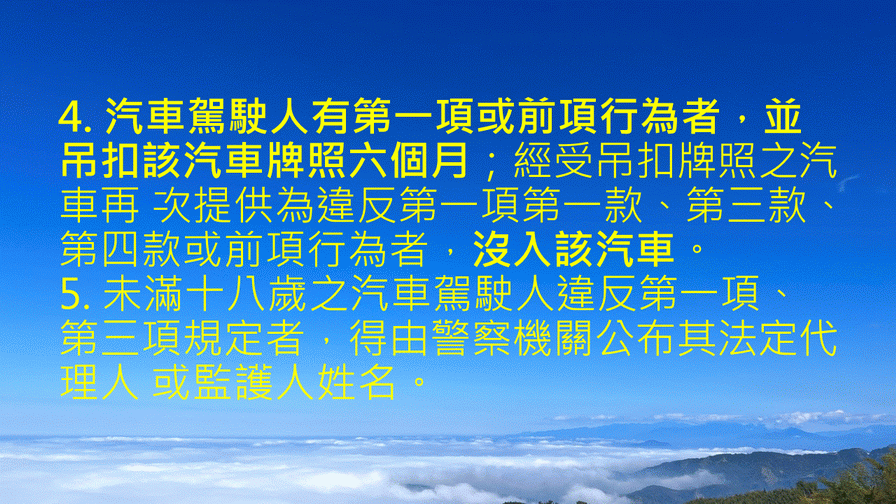 4. 汽車駕駛人有第一項或前項行為者，並吊扣該汽車牌照六個月；經受吊扣牌照之汽車再 次提供為違反第一項第一款、第三款、第四款或前項行為者，沒入該汽車。
5. 未滿十八歲之汽車駕駛人違反第一項、第三項規定者，得由警察機關公布其法定代理人 或監護人姓名。